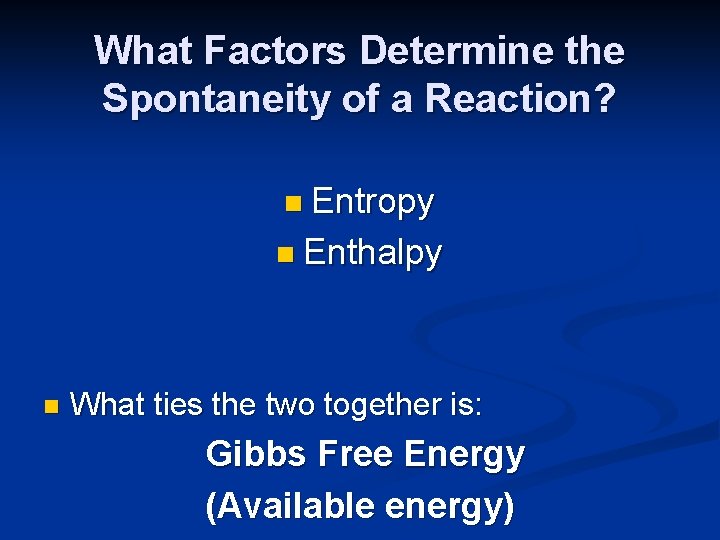 What Factors Determine the Spontaneity of a Reaction?

Entropy
Enthalpy

What ties the two together is:
Gibbs Free Energy
(Available energy)